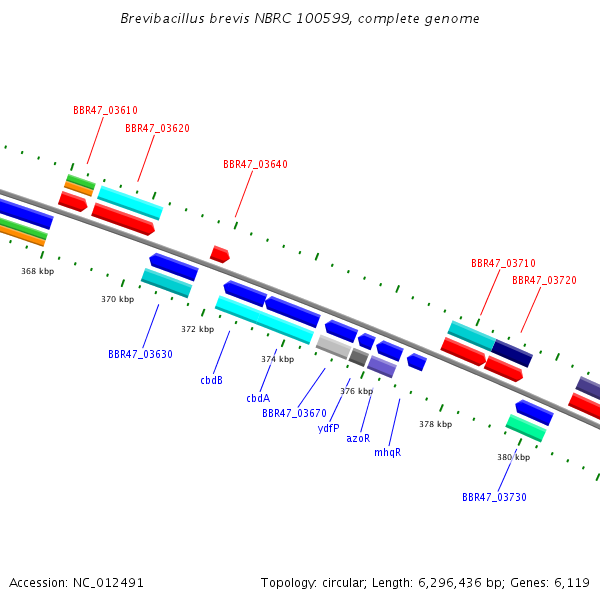 Brevibacillus brevis NBRC 100599, complete genome

BBR47_03610
BBR47_03620
BBR47_03640
BBR47_03710
BBR47_03720

368 kbp
370 kbp
372 kbp
374 kbp
376 kbp
378 kbp
380 kbp

BBR47_03630
cbdB
cbdA
BBR47_03670
ydfP
azoR
mhqR
BBR47_03730

Accession: NC_012491

Topology: circular; Length: 6,296,436 bp; Genes: 6,119